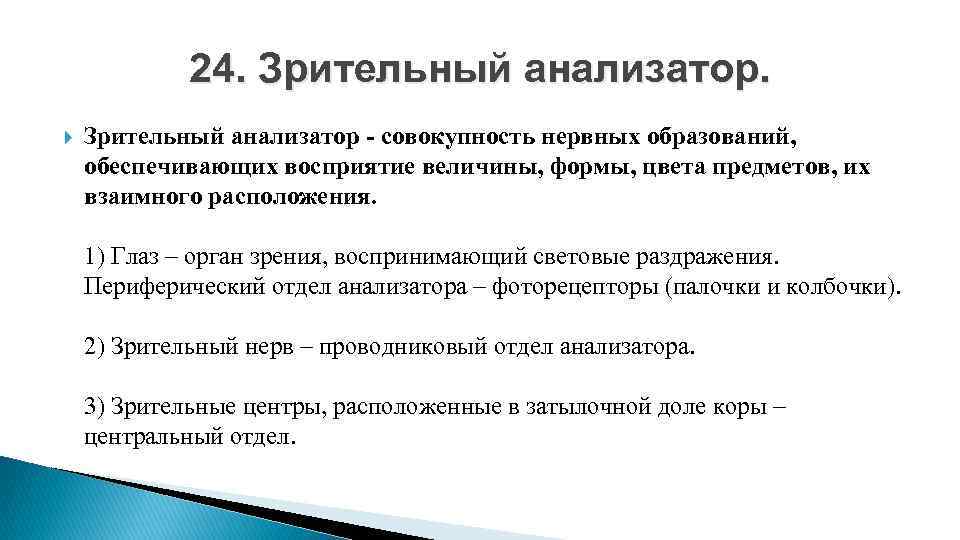 24. Зрительный анализатор.

Зрительный анализатор - совокупность нервных образований, обеспечивающих восприятие величины, формы, цвета предметов, их взаимного расположения.

1) Глаз – орган зрения, воспринимающий световые раздражения. Периферический отдел анализатора – фоторецепторы (палочки и колбочки).

2) Зрительный нерв – проводниковый отдел анализатора.

3) Зрительные центры, расположенные в затылочной доле коры – центральный отдел.